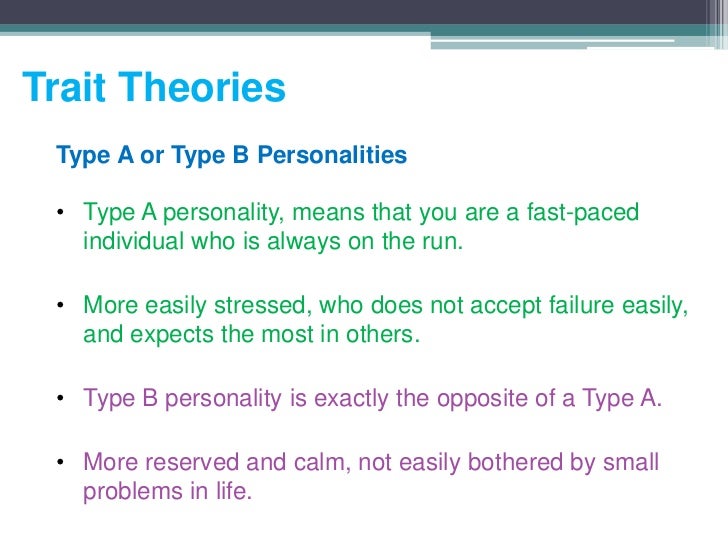 Trait Theories

Type A or Type B Personalities

• Type A personality, means that you are a fast-paced individual who is always on the run.

• More easily stressed, who does not accept failure easily, and expects the most in others.

• Type B personality is exactly the opposite of a Type A.

• More reserved and calm, not easily bothered by small problems in life.